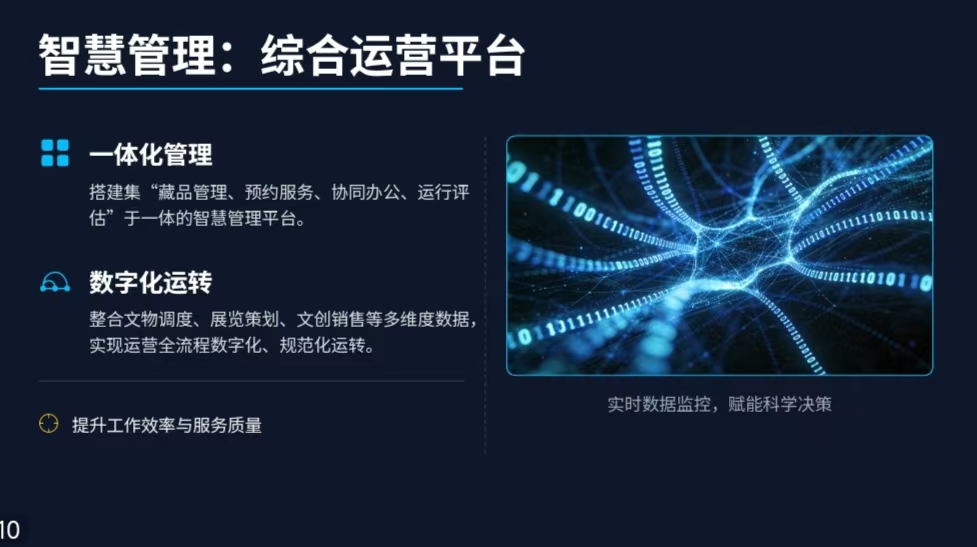 智慧管理：综合运营平台

一体化管理

搭建集“藏品管理、预约服务、协同办公、运行评估”于一体的智慧管理平台。

数字化运转

整合文物调度、展览策划、文创销售等多维度数据，实现运营全流程数字化、规范化运转。

提升工作效率与服务质量

实时数据监控，赋能科学决策

10